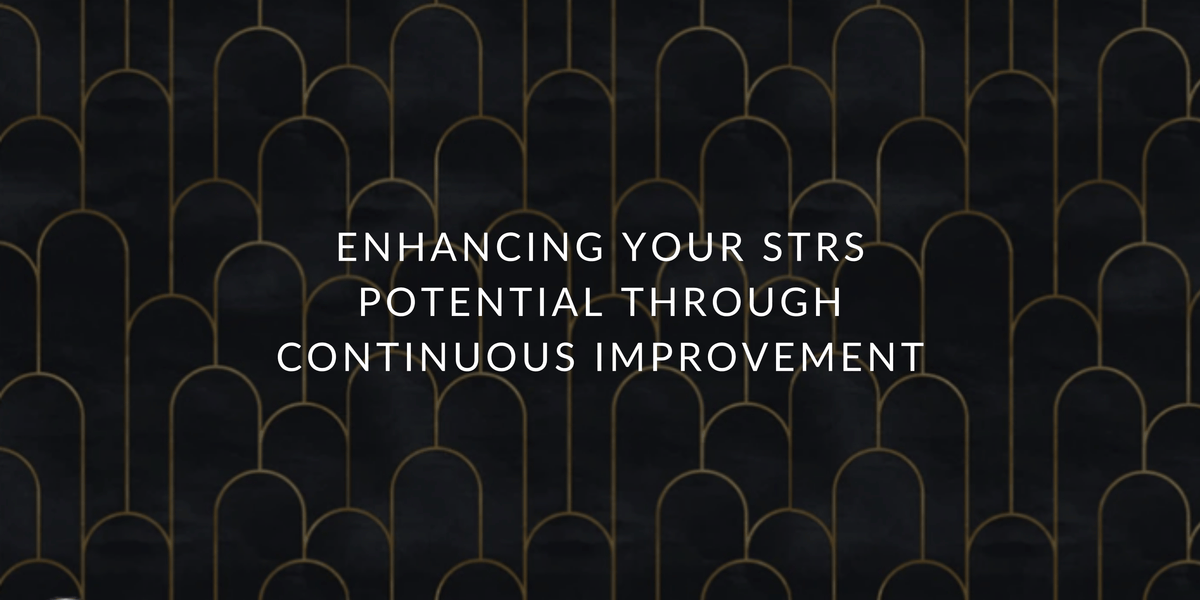 ENHANCING YOUR STRS POTENTIAL THROUGH CONTINUOUS IMPROVEMENT